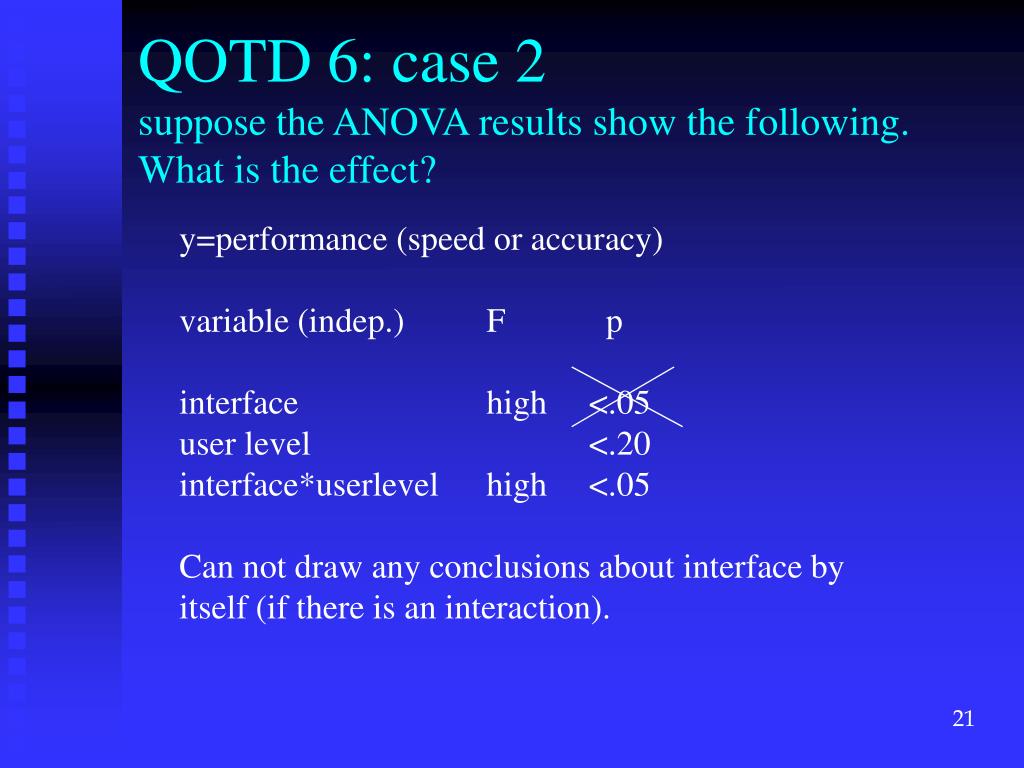 QOTD 6: case 2
suppose the ANOVA results show the following. What is the effect?

y=performance (speed or accuracy)

| variable (indep.) | F | p |
|---|---|---|
| interface | high | <.05 |
| user level | | <.20 |
| interface*userlevel | high | <.05 |

Can not draw any conclusions about interface by itself (if there is an interaction).

21